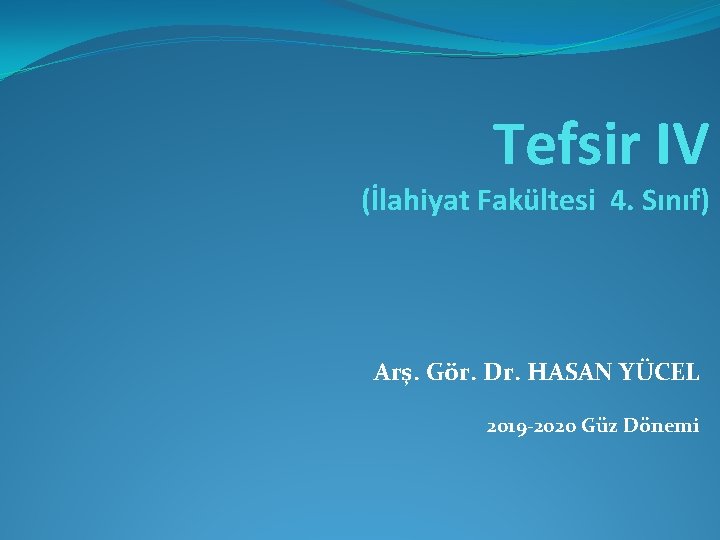 Tefsir IV
(İlahiyat Fakültesi 4. Sınıf)

Arş. Gör. Dr. HASAN YÜCEL

2019-2020 Güz Dönemi